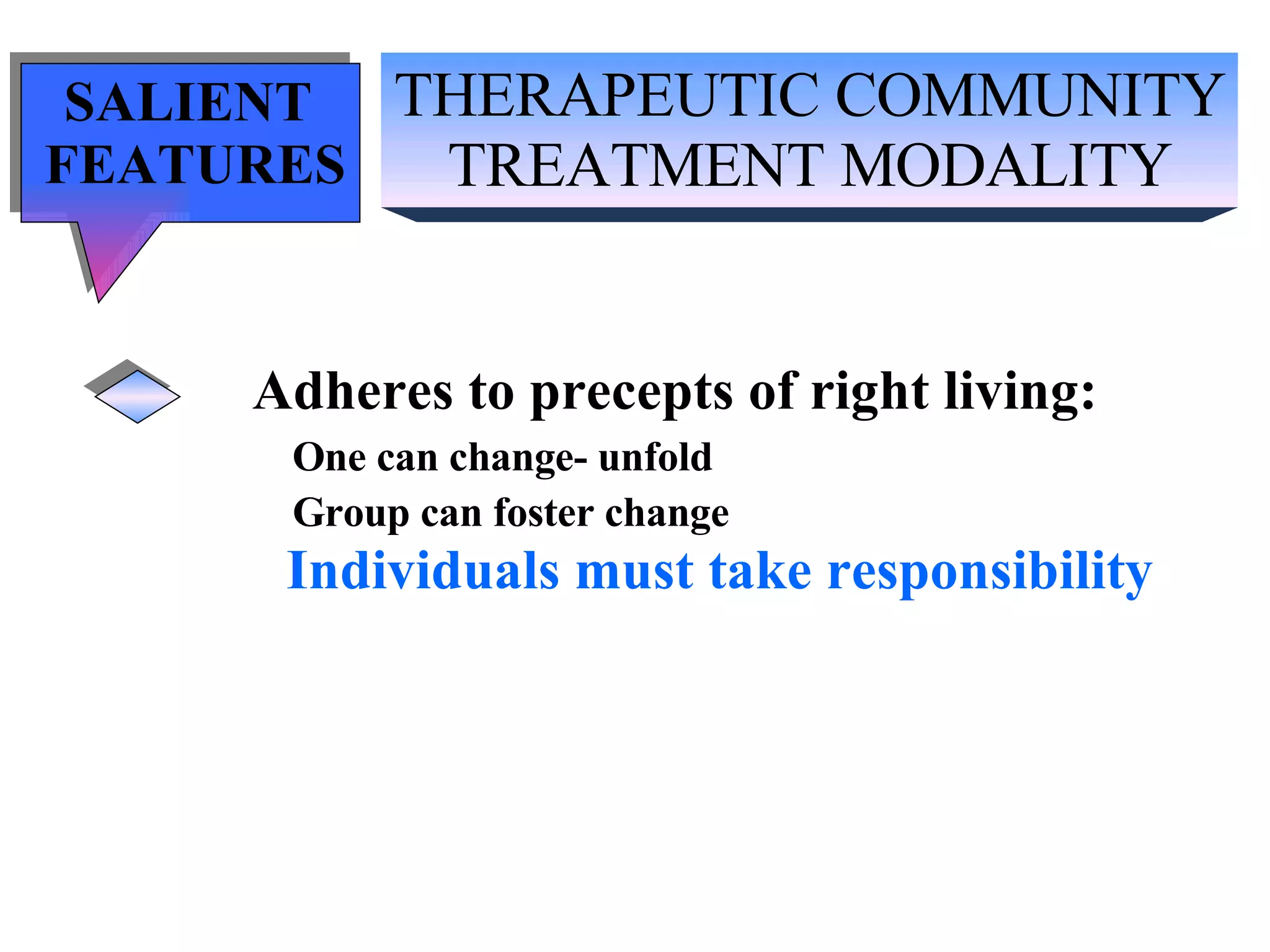 SALIENT FEATURES

THERAPEUTIC COMMUNITY TREATMENT MODALITY

Adheres to precepts of right living:

One can change- unfold

Group can foster change

Individuals must take responsibility